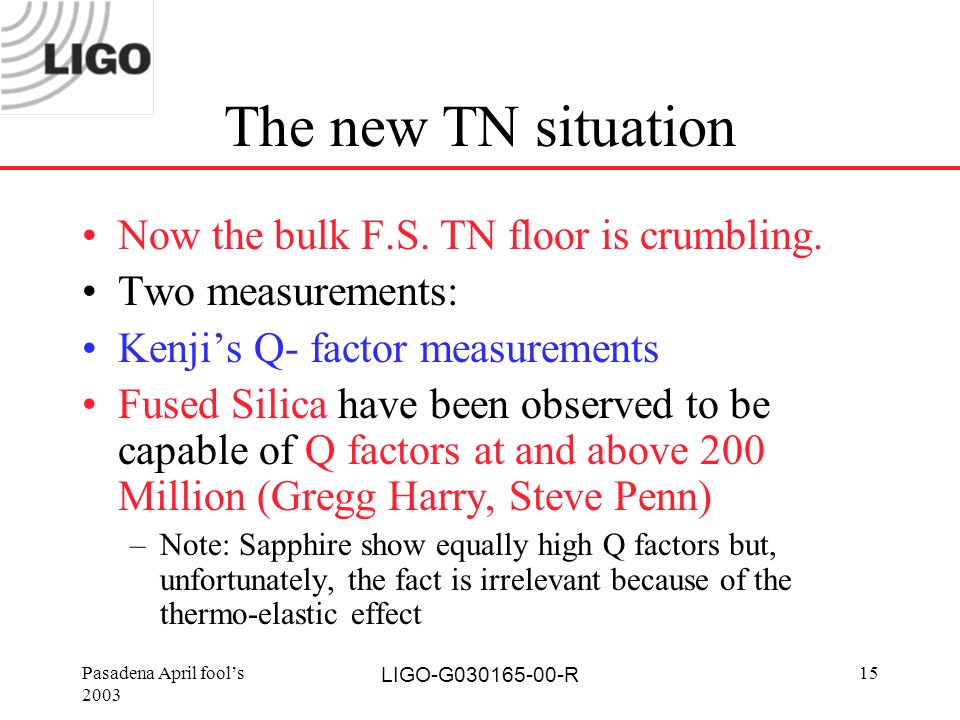 LIGO

The new TN situation

• Now the bulk F.S. TN floor is crumbling.
• Two measurements:
• Kenji's Q- factor measurements
• Fused Silica have been observed to be capable of Q factors at and above 200 Million (Gregg Harry, Steve Penn)
– Note: Sapphire show equally high Q factors but, unfortunately, the fact is irrelevant because of the thermo-elastic effect

Pasadena April fool's 2003

LIGO-G030165-00-R

15